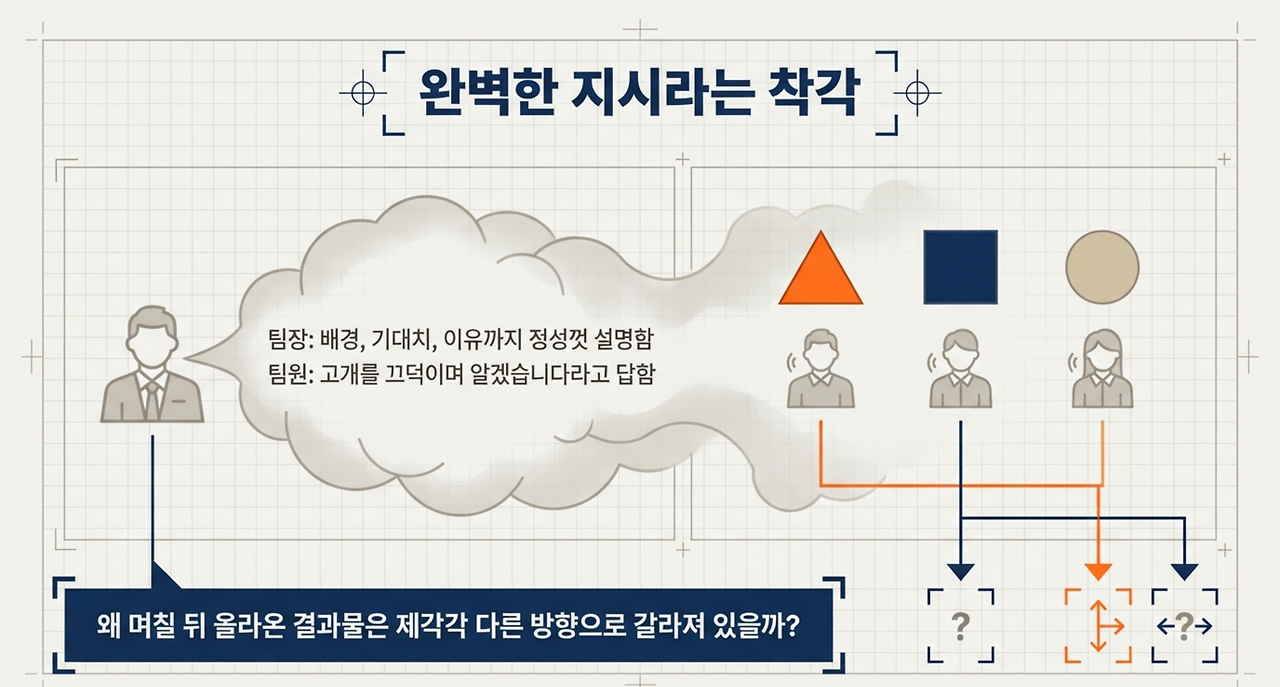 완벽한 지시라는 착각

팀장: 배경, 기대치, 이유까지 정성껏 설명함
팀원: 고개를 끄덕이며 알겠습니다라고 답함

왜 며칠 뒤 올라온 결과물은 제각각 다른 방향으로 갈라져 있을까?

?

?